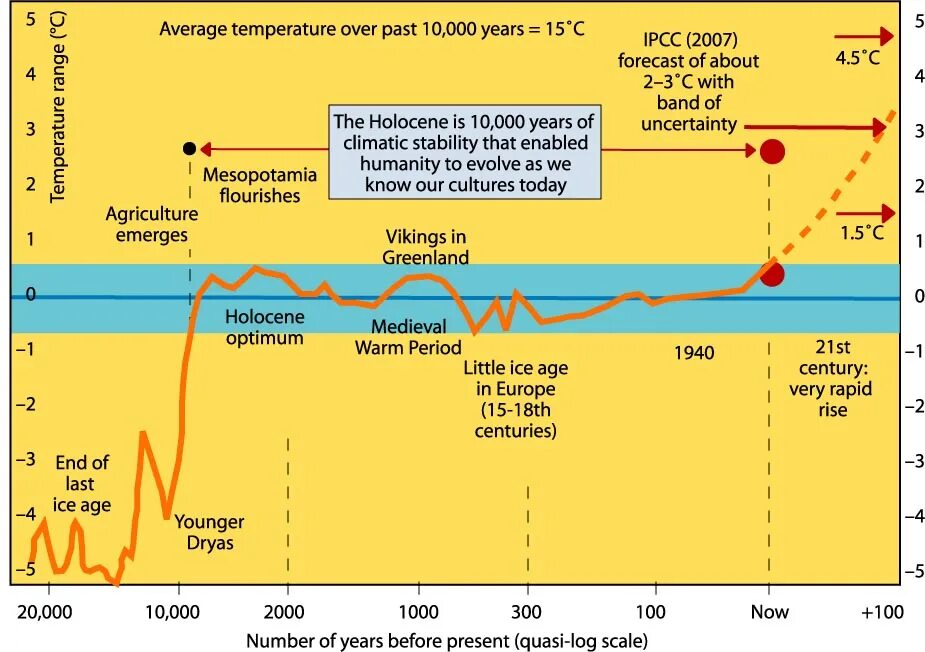 Temperature range (°C)

5
4
3
2
1
0
−1
−2
−3
−4
−5

Average temperature over past 10,000 years = 15°C

IPCC (2007) forecast of about 2–3°C with band of uncertainty

4.5°C

1.5°C

The Holocene is 10,000 years of climatic stability that enabled humanity to evolve as we know our cultures today

Mesopotamia flourishes

Agriculture emerges

Vikings in Greenland

Holocene optimum

Medieval Warm Period

Little ice age in Europe (15-18th centuries)

1940

21st century: very rapid rise

End of last ice age

Younger Dryas

5
4
3
2
1
0
−1
−2
−3
−4
−5

20,000 10,000 2000 1000 300 100 Now +100

Number of years before present (quasi-log scale)